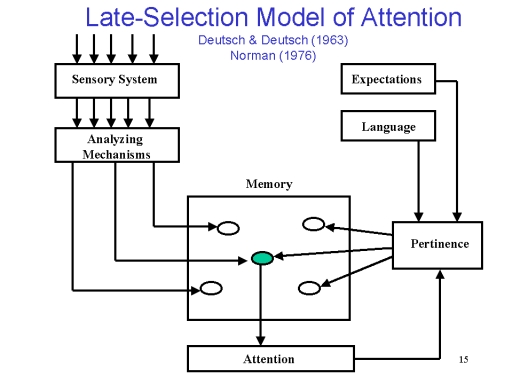 Late-Selection Model of Attention

Deutsch & Deutsch (1963)
Norman (1976)

Sensory System

Analyzing Mechanisms

Expectations

Language

Memory

Pertinence

Attention

15